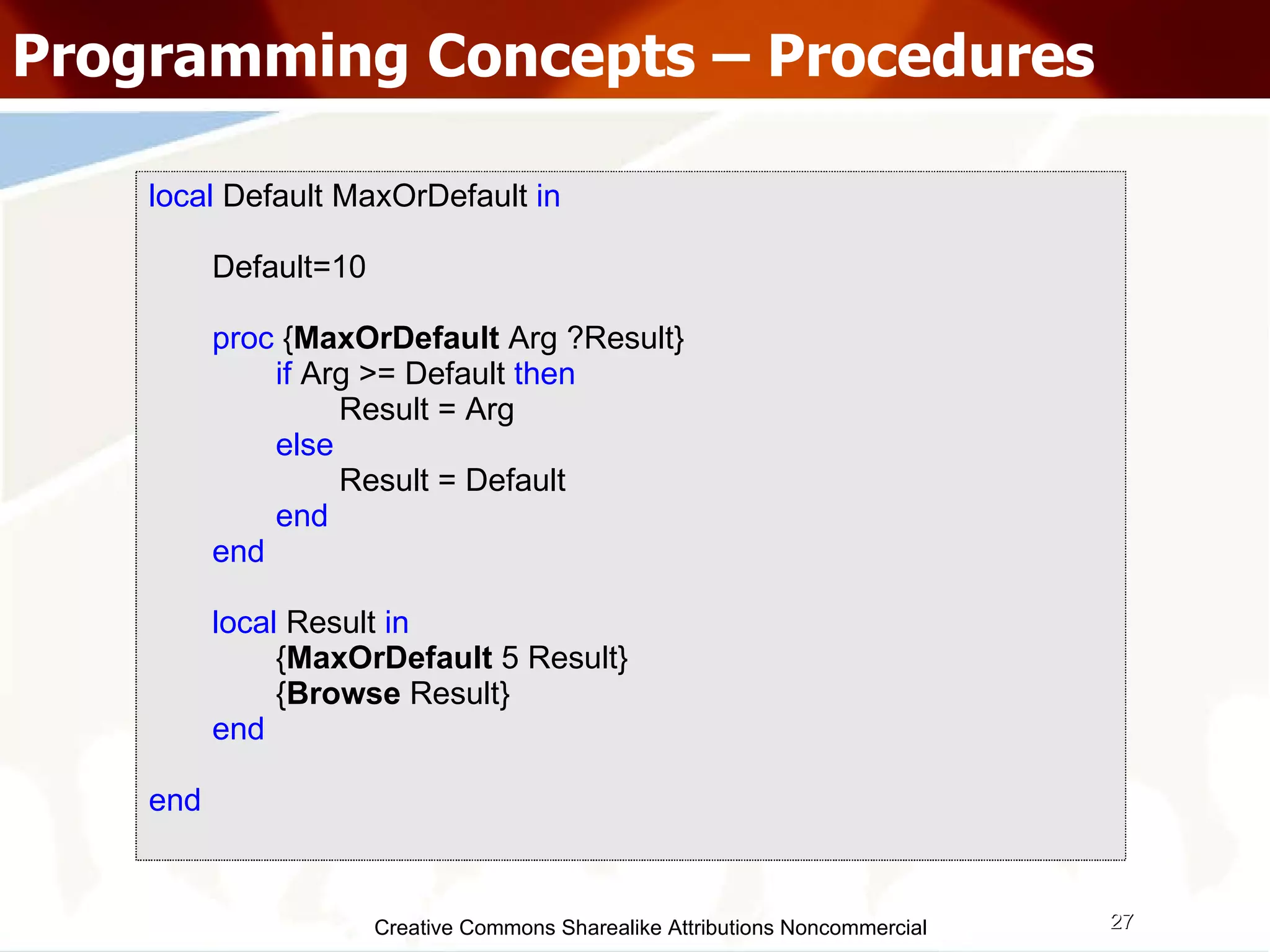 Programming Concepts – Procedures

local Default MaxOrDefault in

Default=10

proc {MaxOrDefault Arg ?Result}
if Arg >= Default then
Result = Arg
else
Result = Default
end
end

local Result in
{MaxOrDefault 5 Result}
{Browse Result}
end

end

Creative Commons Sharealike Attributions Noncommercial

27